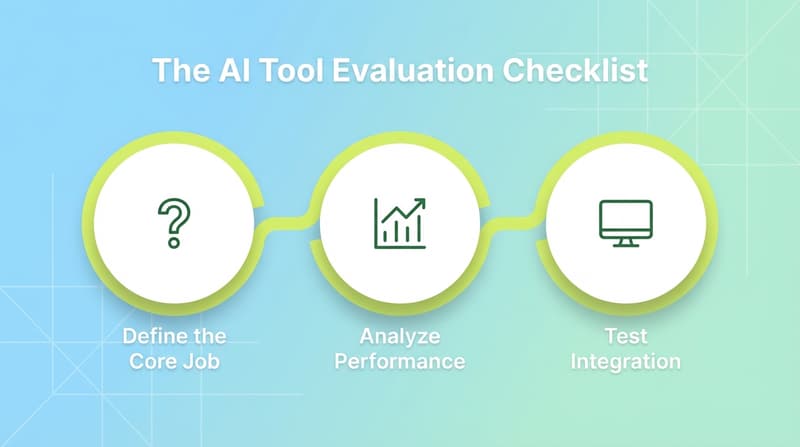 The AI Tool Evaluation Checklist

?

Define the Core Job

Analyze Performance

Test Integration